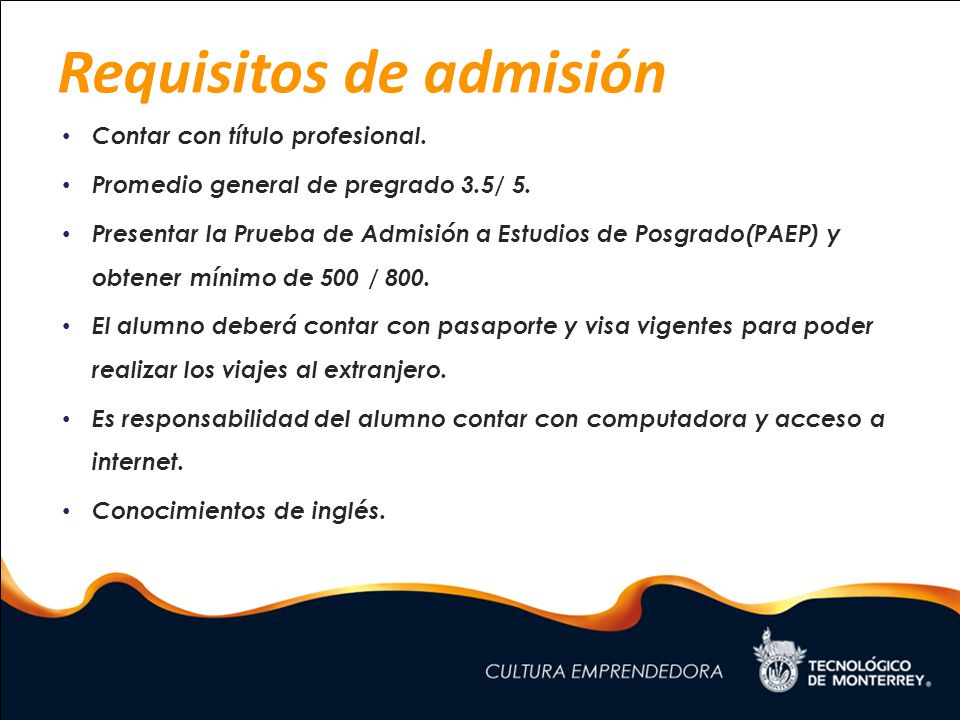 Requisitos de admisión

• Contar con título profesional.
• Promedio general de pregrado 3.5/ 5.
• Presentar la Prueba de Admisión a Estudios de Posgrado(PAEP) y obtener mínimo de 500 / 800.
• El alumno deberá contar con pasaporte y visa vigentes para poder realizar los viajes al extranjero.
• Es responsabilidad del alumno contar con computadora y acceso a internet.
• Conocimientos de inglés.

CULTURA EMPRENDEDORA

TECNOLÓGICO DE MONTERREY®